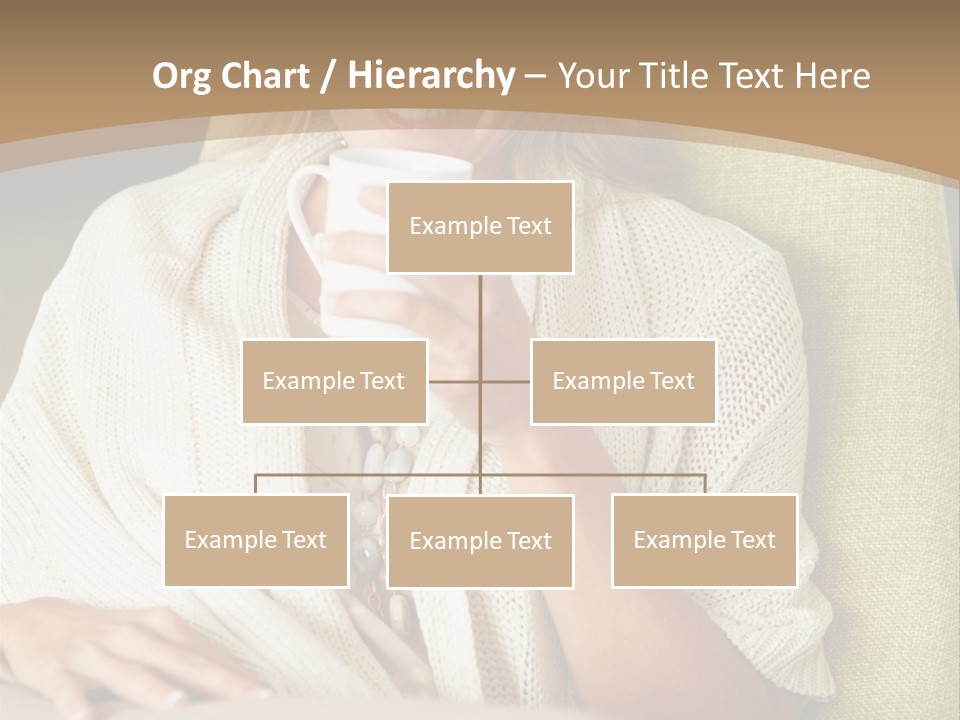 Org Chart / Hierarchy – Your Title Text Here

Example Text

Example Text

Example Text

Example Text

Example Text

Example Text